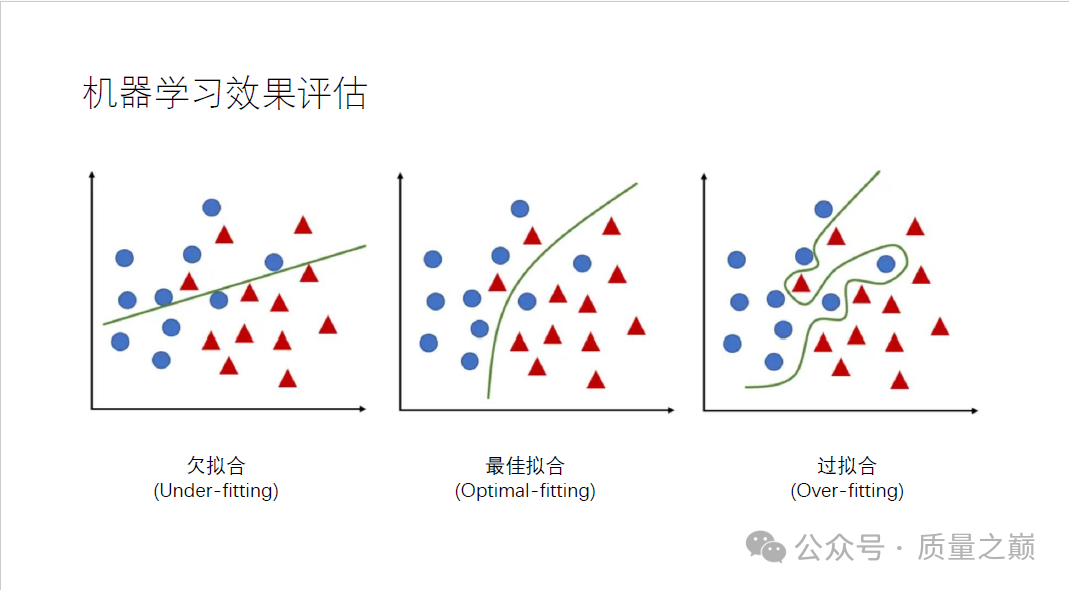 机器学习效果评估

欠拟合
(Under-fitting)

最佳拟合
(Optimal-fitting)

过拟合
(Over-fitting)

公众号 · 质量之巅